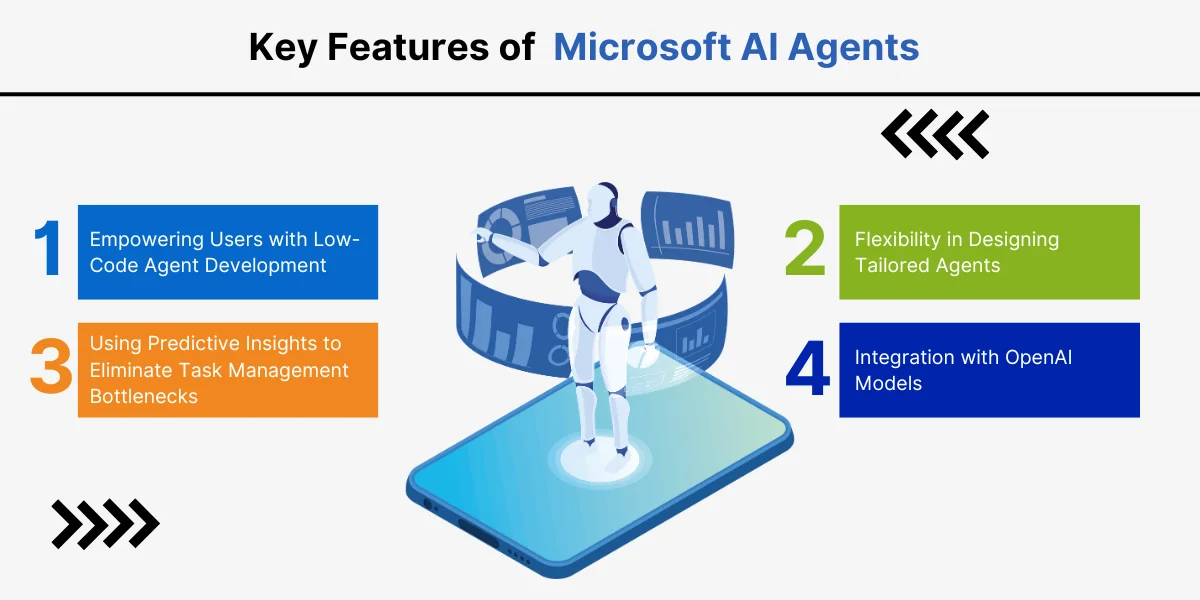 Key Features of Microsoft AI Agents

1 Empowering Users with Low-Code Agent Development

2 Flexibility in Designing Tailored Agents

3 Using Predictive Insights to Eliminate Task Management Bottlenecks

4 Integration with OpenAI Models